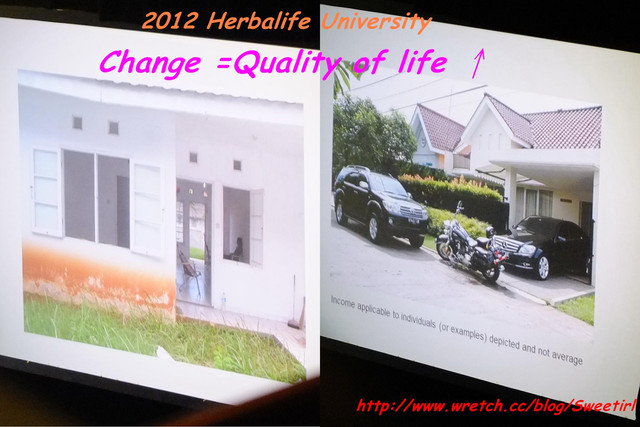 2012 Herbalife University

Change =Quality of life ↑

Income applicable to individuals (or examples) depicted and not average

http://www.wretch.cc/blog/Sweetirl